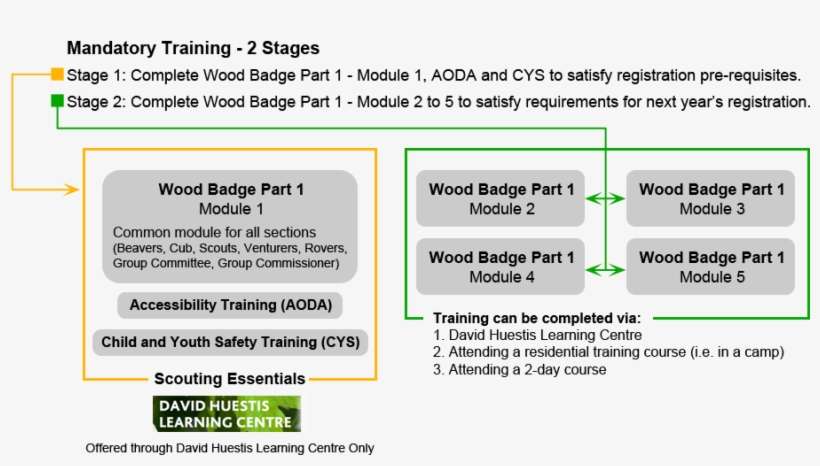 Mandatory Training - 2 Stages

Stage 1: Complete Wood Badge Part 1 - Module 1, AODA and CYS to satisfy registration pre-requisites.

Stage 2: Complete Wood Badge Part 1 - Module 2 to 5 to satisfy requirements for next year's registration.

Wood Badge Part 1
Module 1

Common module for all sections (Beavers, Cub, Scouts, Venturers, Rovers, Group Committee, Group Commissioner)

Accessibility Training (AODA)

Child and Youth Safety Training (CYS)

Scouting Essentials

DAVID HUESTIS LEARNING CENTRE

Offered through David Huestis Learning Centre Only

Wood Badge Part 1
Module 2

Wood Badge Part 1
Module 3

Wood Badge Part 1
Module 4

Wood Badge Part 1
Module 5

Training can be completed via:
1. David Huestis Learning Centre
2. Attending a residential training course (i.e. in a camp)
3. Attending a 2-day course